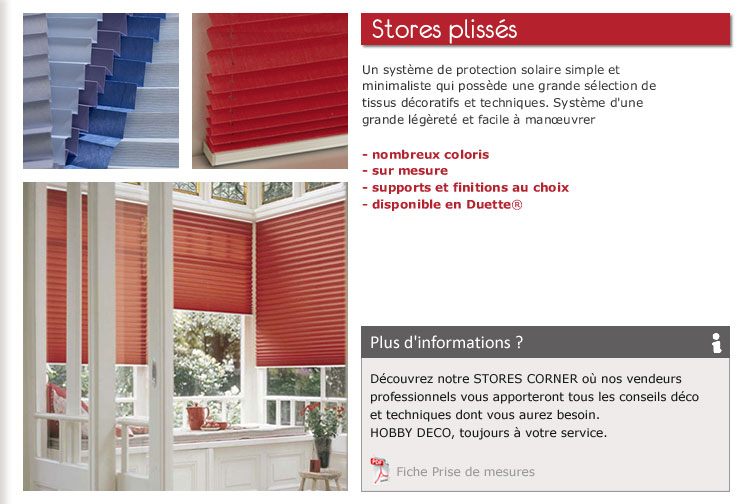 Stores plissés

Un système de protection solaire simple et minimaliste qui possède une grande sélection de tissus décoratifs et techniques. Système d'une grande légèreté et facile à manœuvrer

- nombreux coloris
- sur mesure
- supports et finitions au choix
- disponible en Duette®

Plus d'informations ?

i

Découvrez notre STORES CORNER où nos vendeurs professionnels vous apporteront tous les conseils déco et techniques dont vous aurez besoin.
HOBBY DECO, toujours à votre service.

PDF

Fiche Prise de mesures